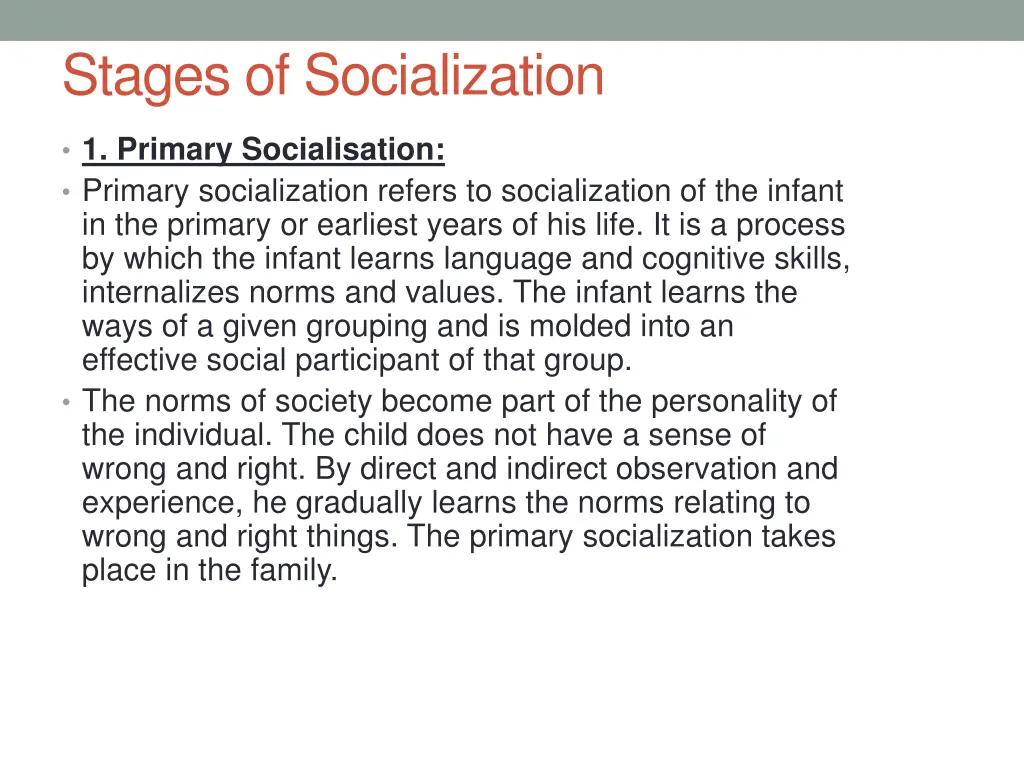 Stages of Socialization

• 1. Primary Socialisation:

• Primary socialization refers to socialization of the infant in the primary or earliest years of his life. It is a process by which the infant learns language and cognitive skills, internalizes norms and values. The infant learns the ways of a given grouping and is molded into an effective social participant of that group.

• The norms of society become part of the personality of the individual. The child does not have a sense of wrong and right. By direct and indirect observation and experience, he gradually learns the norms relating to wrong and right things. The primary socialization takes place in the family.